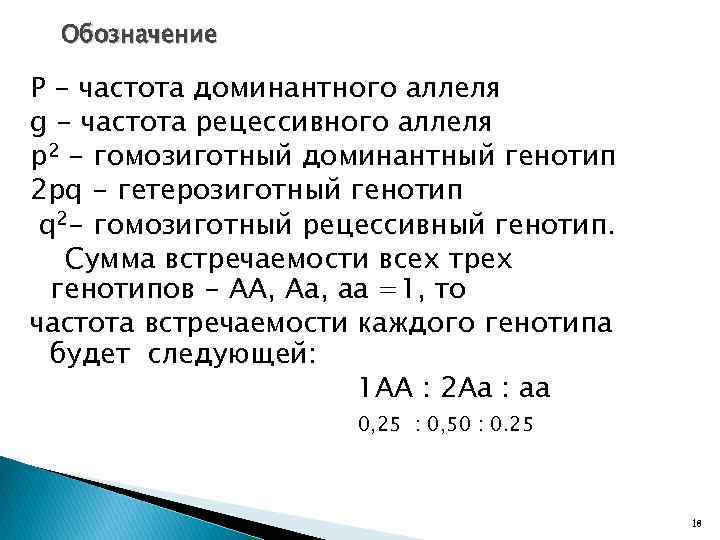 Обозначение

P – частота доминантного аллеля
g – частота рецессивного аллеля
$p^2$ – гомозиготный доминантный генотип
2pq – гетерозиготный генотип
$q^2$– гомозиготный рецессивный генотип.

Сумма встречаемости всех трех генотипов – АА, Аа, аа =1, то частота встречаемости каждого генотипа будет следующей:

1АА : 2Аа : аа
0,25 : 0,50 : 0.25

18